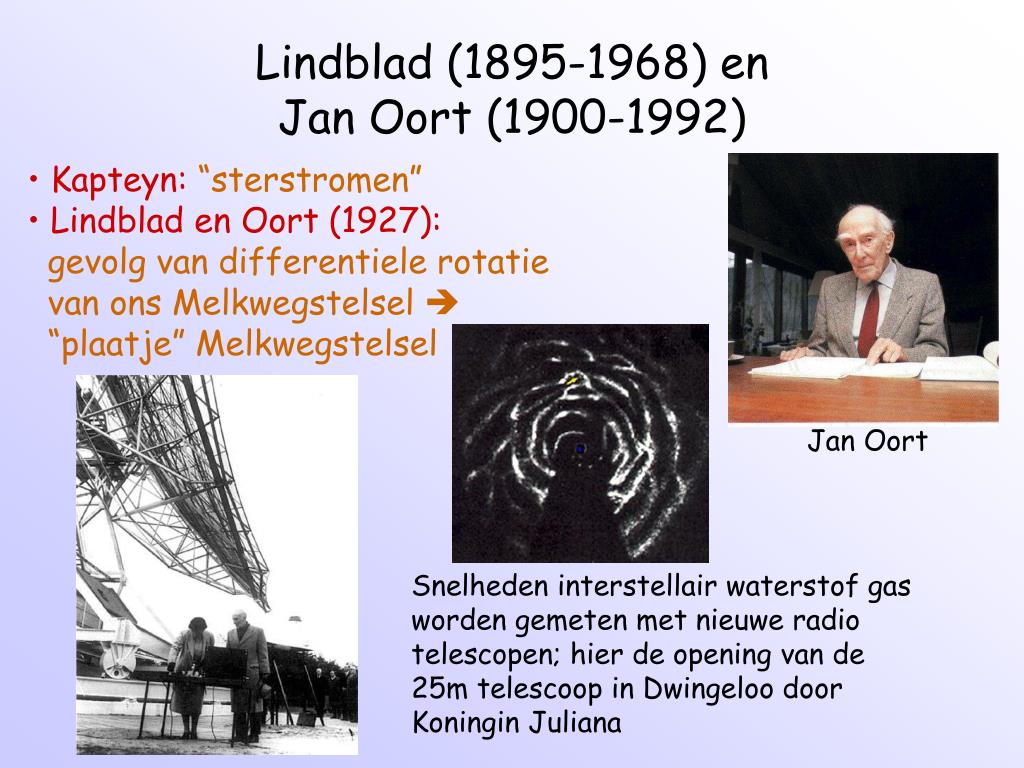 Lindblad (1895-1968) en Jan Oort (1900-1992)

• Kapteyn: “sterstromen”
• Lindblad en Oort (1927): gevolg van differentiele rotatie van ons Melkwegstelsel ➔ “plaatje” Melkwegstelsel

Jan Oort

Snelheden interstellair waterstof gas worden gemeten met nieuwe radio telescopen; hier de opening van de 25m telescoop in Dwingeloo door Koningin Juliana